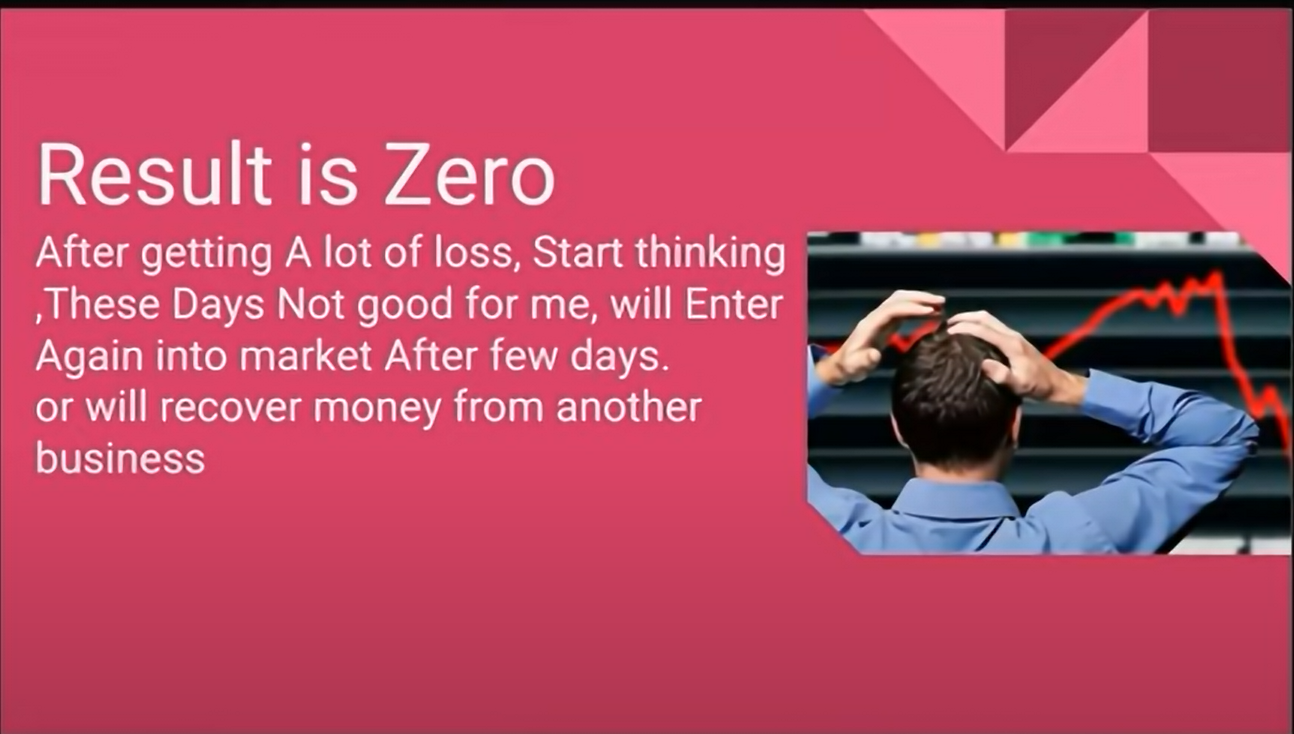 Result is Zero

After getting A lot of loss, Start thinking ,These Days Not good for me, will Enter Again into market After few days.
or will recover money from another business